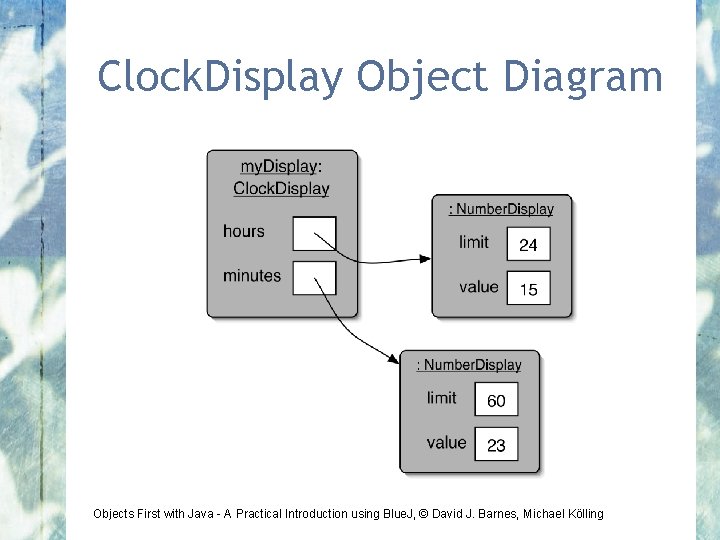 ClockDisplay Object Diagram

myDisplay:
ClockDisplay

hours

minutes

: NumberDisplay

limit 24

value 15

: NumberDisplay

limit 60

value 23

Objects First with Java - A Practical Introduction using BlueJ, © David J. Barnes, Michael Kölling